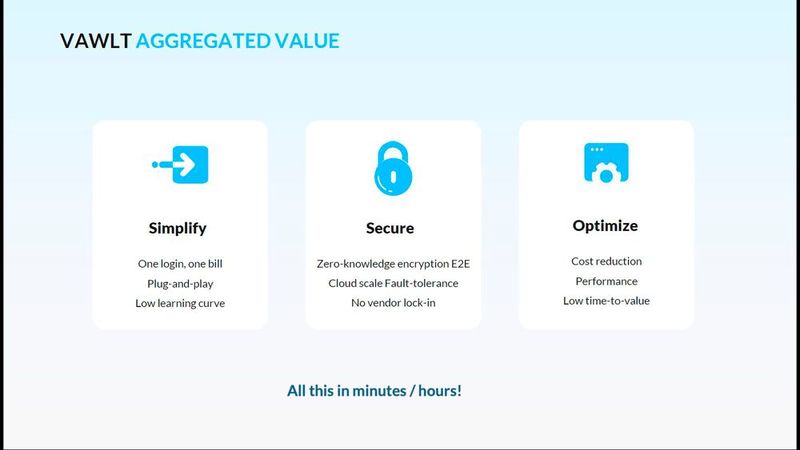 VAWLT AGGREGATED VALUE

Simplify

One login, one bill
Plug-and-play
Low learning curve

Secure

Zero-knowledge encryption E2E
Cloud scale Fault-tolerance
No vendor lock-in

Optimize

Cost reduction
Performance
Low time-to-value

All this in minutes / hours!